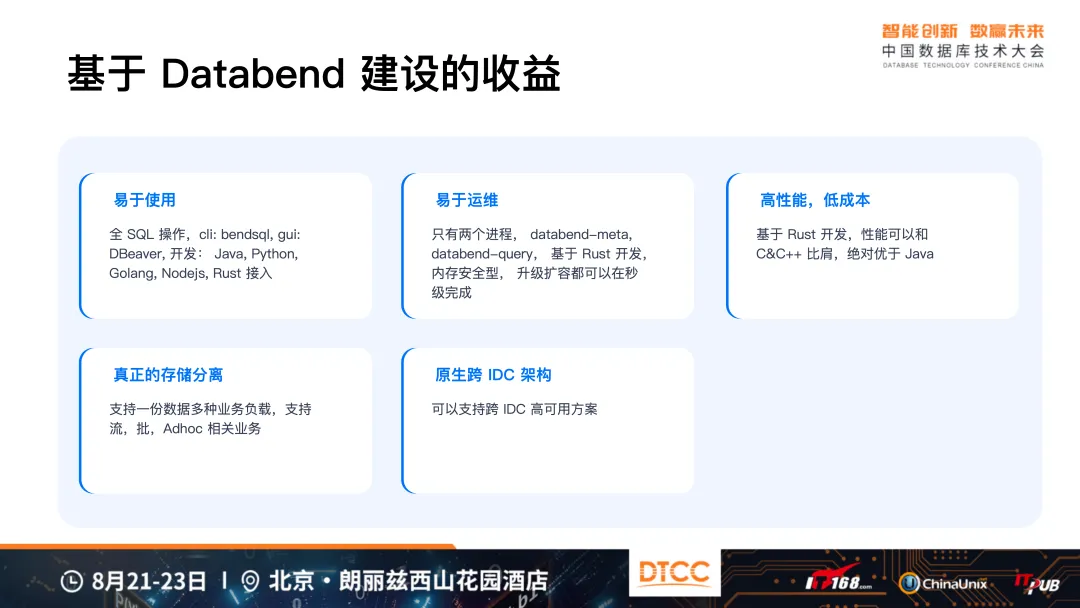 基于 Databend 建设的收益

智能创新 数赢未来
中国数据库技术大会
DATABASE TECHNOLOGY CONFERENCE CHINA

易于使用

全 SQL 操作，cli: bendsql, gui: DBeaver, 开发： Java, Python, Golang, Nodejs, Rust 接入

易于运维

只有两个进程， databend-meta, databend-query， 基于 Rust 开发，内存安全型， 升级扩容都可以在秒级完成

高性能，低成本

基于 Rust 开发，性能可以和 C&C++ 比肩，绝对优于 Java

真正的存储分离

支持一份数据多种业务负载，支持流，批，Adhoc 相关业务

原生跨 IDC 架构

可以支持跨 IDC 高可用方案

8月21-23日 | 北京·朗丽兹西山花园酒店

DTCC

IT168.com

ChinaUnix

ITPUB